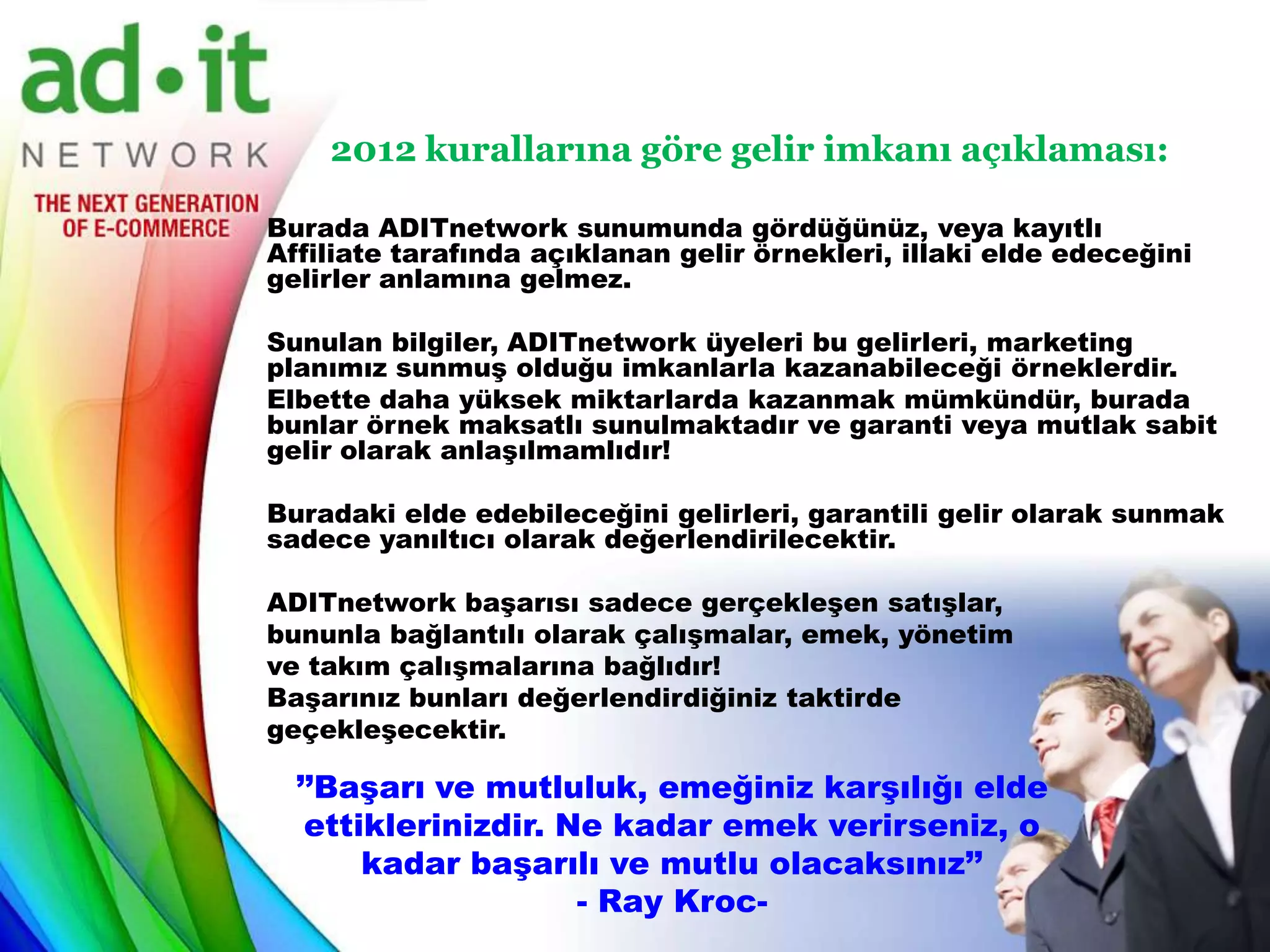 ad•it
NETWORK
THE NEXT GENERATION OF E-COMMERCE

2012 kurallarına göre gelir imkanı açıklaması:

Burada ADITnetwork sunumunda gördüğünüz, veya kayıtlı Affiliate tarafında açıklanan gelir örnekleri, illaki elde edeceğini gelirler anlamına gelmez.

Sunulan bilgiler, ADITnetwork üyeleri bu gelirleri, marketing planımız sunmuş olduğu imkanlarla kazanabileceği örneklerdir. Elbette daha yüksek miktarlarda kazanmak mümkündür, burada bunlar örnek maksatlı sunulmaktadır ve garanti veya mutlak sabit gelir olarak anlaşılmamlıdır!

Buradaki elde edebileceğini gelirleri, garantili gelir olarak sunmak sadece yanıltıcı olarak değerlendirilecektir.

ADITnetwork başarısı sadece gerçekleşen satışlar, bununla bağlantılı olarak çalışmalar, emek, yönetim ve takım çalışmalarına bağlıdır!
Başarınız bunları değerlendirdiğiniz taktirde geçekleşecektir.

”Başarı ve mutluluk, emeğiniz karşılığı elde ettiklerinizdir. Ne kadar emek verirseniz, o kadar başarılı ve mutlu olacaksınız”
- Ray Kroc-